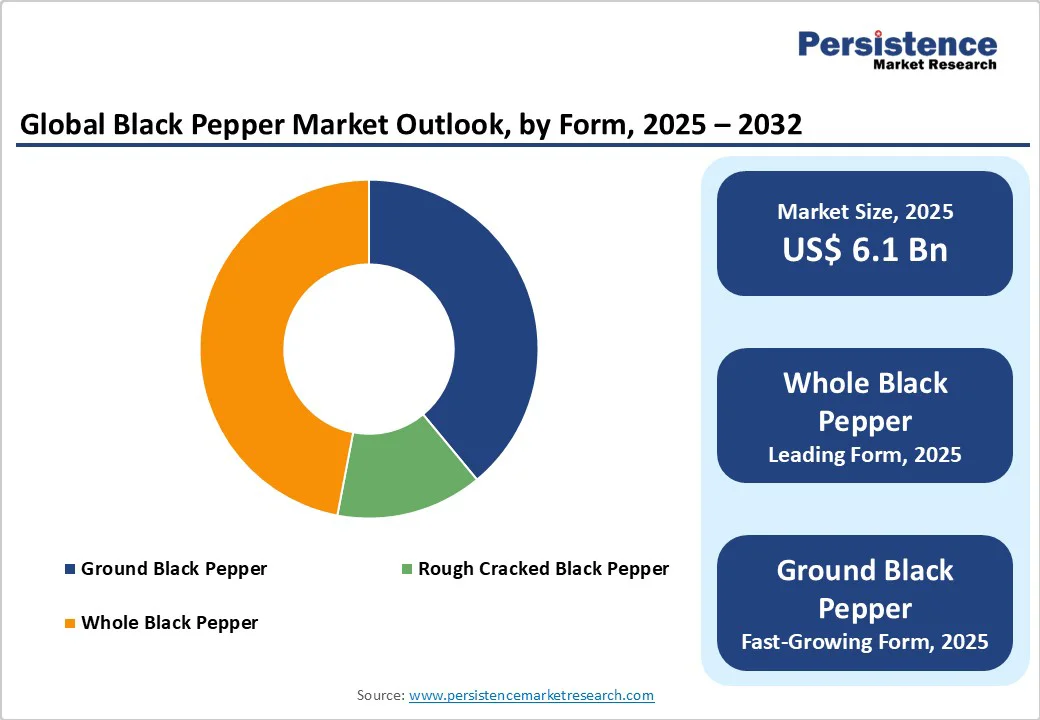 Persistence
Market Research

Global Black Pepper Market Outlook, by Form, 2025 – 2032

Ground Black Pepper
Rough Cracked Black Pepper
Whole Black Pepper

Market Size, 2025
US$ 6.1 Bn

Whole Black Pepper
Leading Form, 2025

Ground Black Pepper
Fast-Growing Form, 2025

Source: www.persistencemarketresearch.com